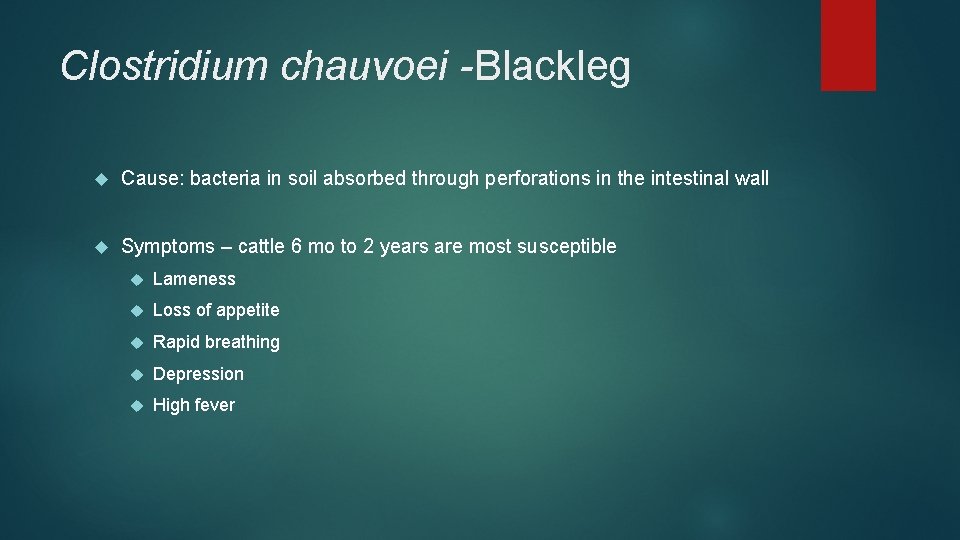 Clostridium chauvoei -Blackleg

Cause: bacteria in soil absorbed through perforations in the intestinal wall

Symptoms – cattle 6 mo to 2 years are most susceptible

Lameness

Loss of appetite

Rapid breathing

Depression

High fever